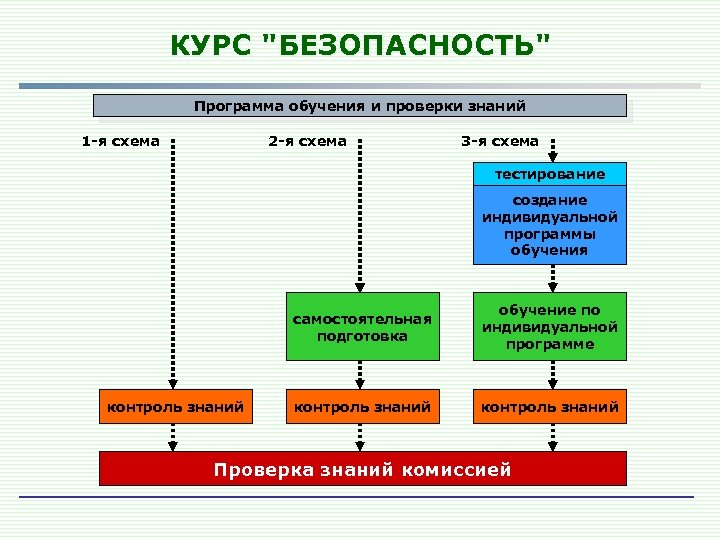 КУРС "БЕЗОПАСНОСТЬ"

Программа обучения и проверки знаний

1-я схема

2-я схема

3-я схема

тестирование

создание индивидуальной программы обучения

самостоятельная подготовка

обучение по индивидуальной программе

контроль знаний

контроль знаний

контроль знаний

Проверка знаний комиссией